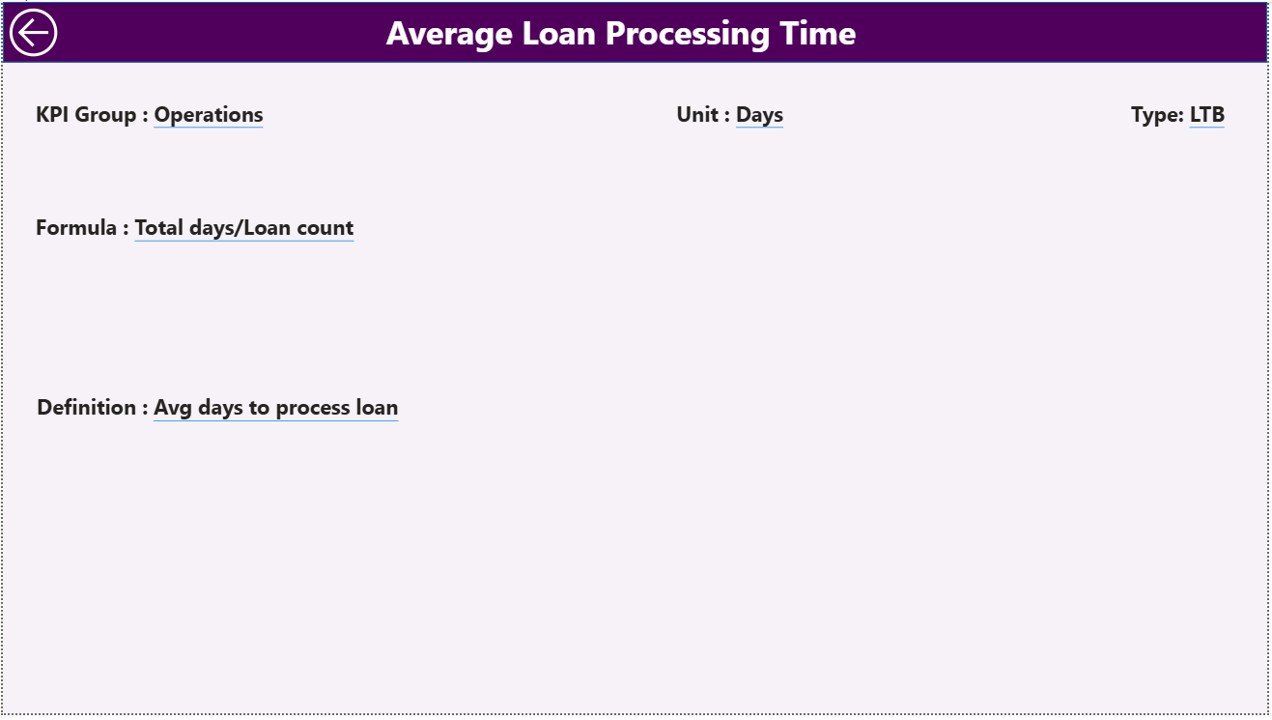 Average Loan Processing Time

KPI Group : Operations

Unit : Days

Type: LTB

Formula : Total days/Loan count

Definition : Avg days to process loan